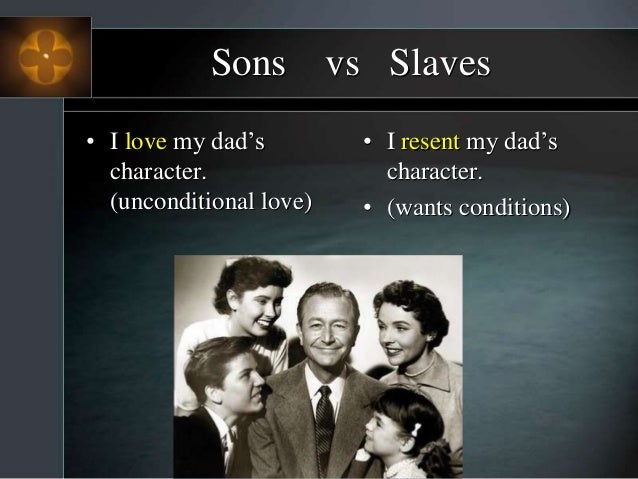 Sons vs Slaves

• I love my dad's character. (unconditional love)

• I resent my dad's character.
• (wants conditions)